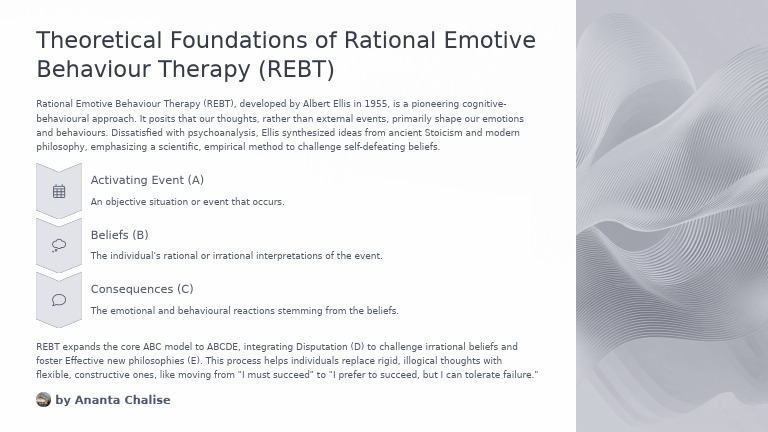 Theoretical Foundations of Rational Emotive Behaviour Therapy (REBT)

Rational Emotive Behaviour Therapy (REBT), developed by Albert Ellis in 1955, is a pioneering cognitive-behavioural approach. It posits that our thoughts, rather than external events, primarily shape our emotions and behaviours. Dissatisfied with psychoanalysis, Ellis synthesized ideas from ancient Stoicism and modern philosophy, emphasizing a scientific, empirical method to challenge self-defeating beliefs.

Activating Event (A)

An objective situation or event that occurs.

Beliefs (B)

The individual's rational or irrational interpretations of the event.

Consequences (C)

The emotional and behavioural reactions stemming from the beliefs.

REBT expands the core ABC model to ABCDE, integrating Disputation (D) to challenge irrational beliefs and foster Effective new philosophies (E). This process helps individuals replace rigid, illogical thoughts with flexible, constructive ones, like moving from "I must succeed" to "I prefer to succeed, but I can tolerate failure."

by Ananta Chalise